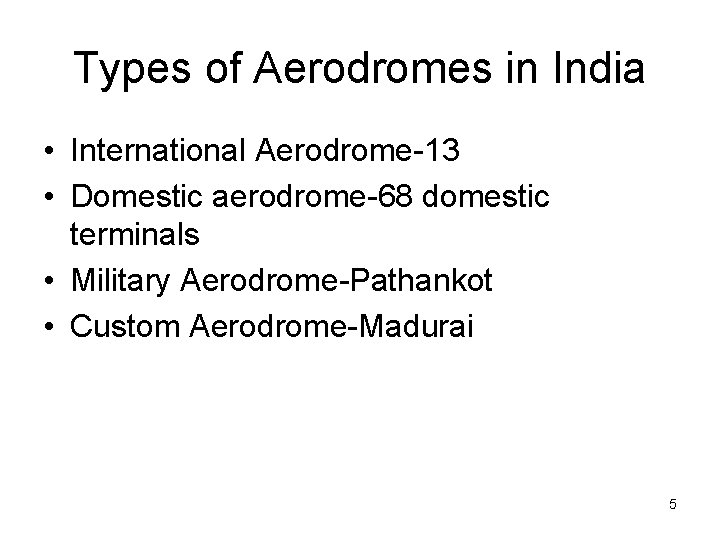 Types of Aerodromes in India

• International Aerodrome-13
• Domestic aerodrome-68 domestic terminals
• Military Aerodrome-Pathankot
• Custom Aerodrome-Madurai

5